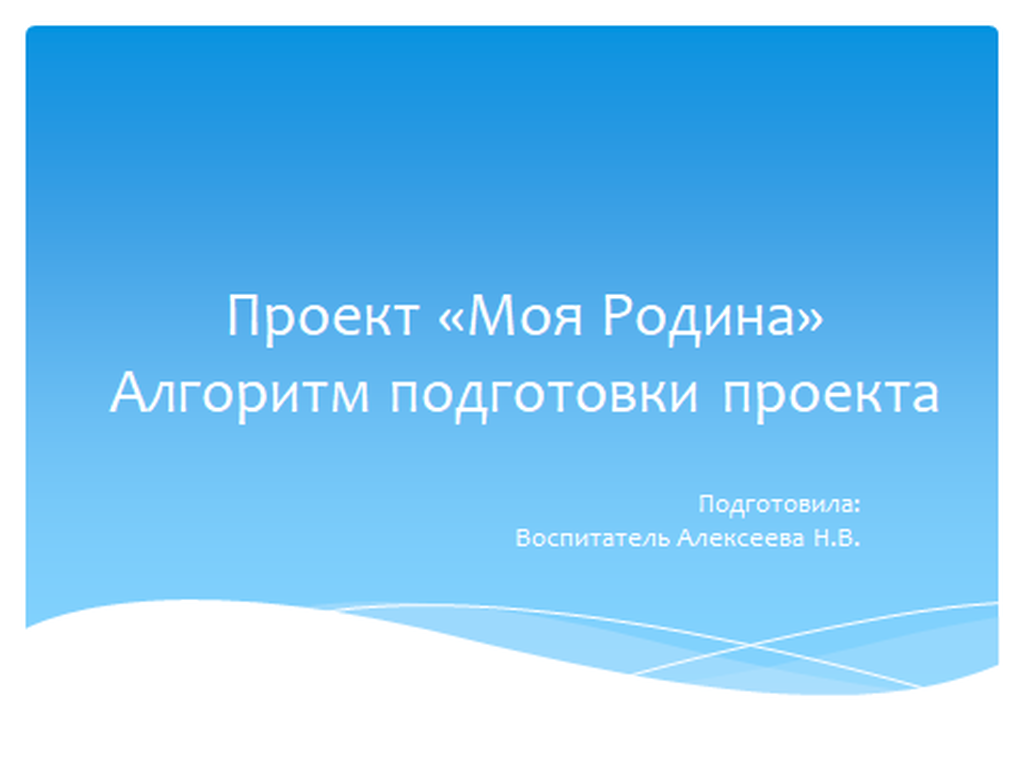 Проект «Моя Родина»
Алгоритм подготовки проекта

Подготовила:
Воспитатель Алексеева Н.В.